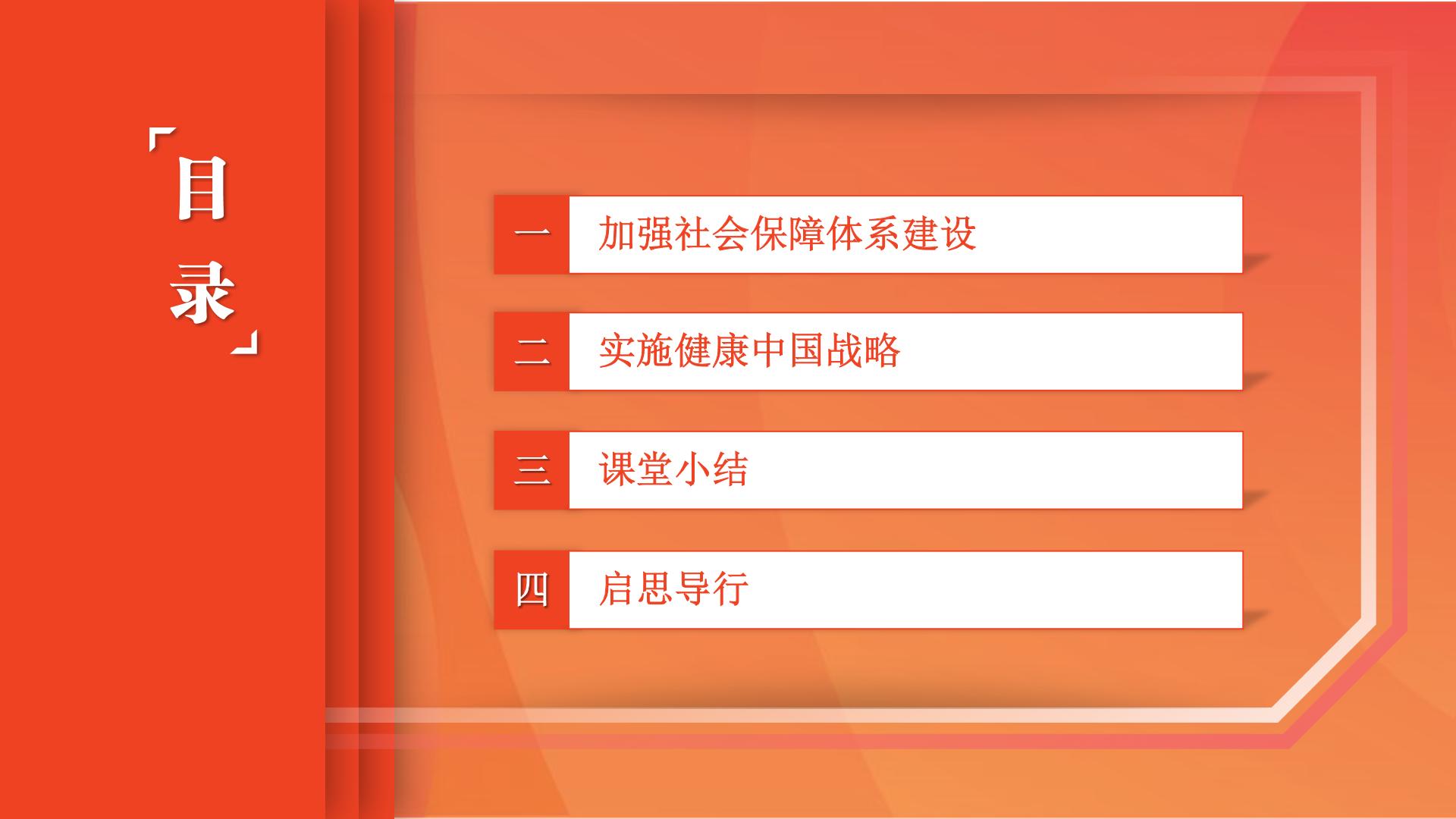 「目录」

一 加强社会保障体系建设

二 实施健康中国战略

三 课堂小结

四 启思导行